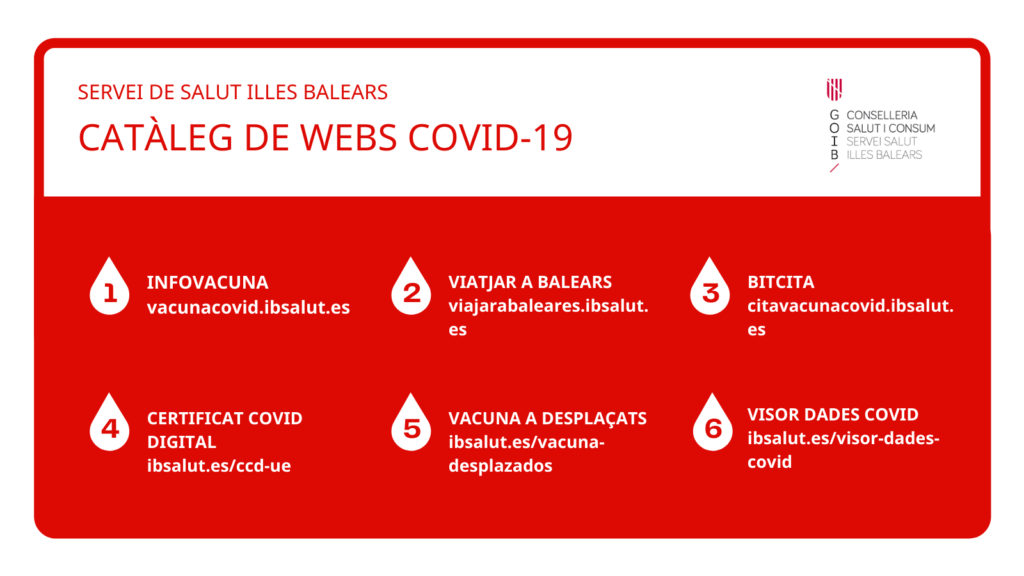 SERVEI DE SALUT ILLES BALEARS

CATÀLEG DE WEBS COVID-19

G O I B

CONSELLERIA SALUT I CONSUM
SERVEI SALUT ILLES BALEARS

1 INFOVACUNA
vacunacovid.ibsalut.es

2 VIATJAR A BALEARS
viajarabaleares.ibsalut.es

3 BITCITA
citavacunacovid.ibsalut.es

4 CERTIFICAT COVID DIGITAL
ibsalut.es/ccd-ue

5 VACUNA A DESPLAÇATS
ibsalut.es/vacuna-desplazados

6 VISOR DADES COVID
ibsalut.es/visor-dades-covid